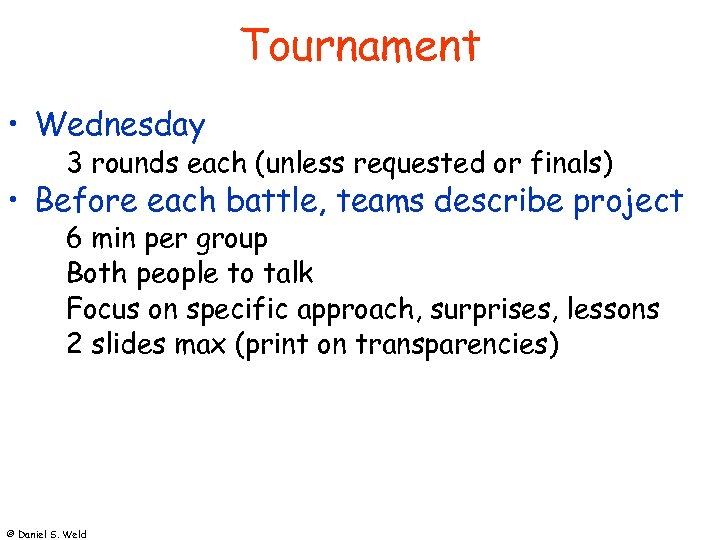 Tournament

• Wednesday
3 rounds each (unless requested or finals)
• Before each battle, teams describe project
6 min per group
Both people to talk
Focus on specific approach, surprises, lessons
2 slides max (print on transparencies)

© Daniel S. Weld